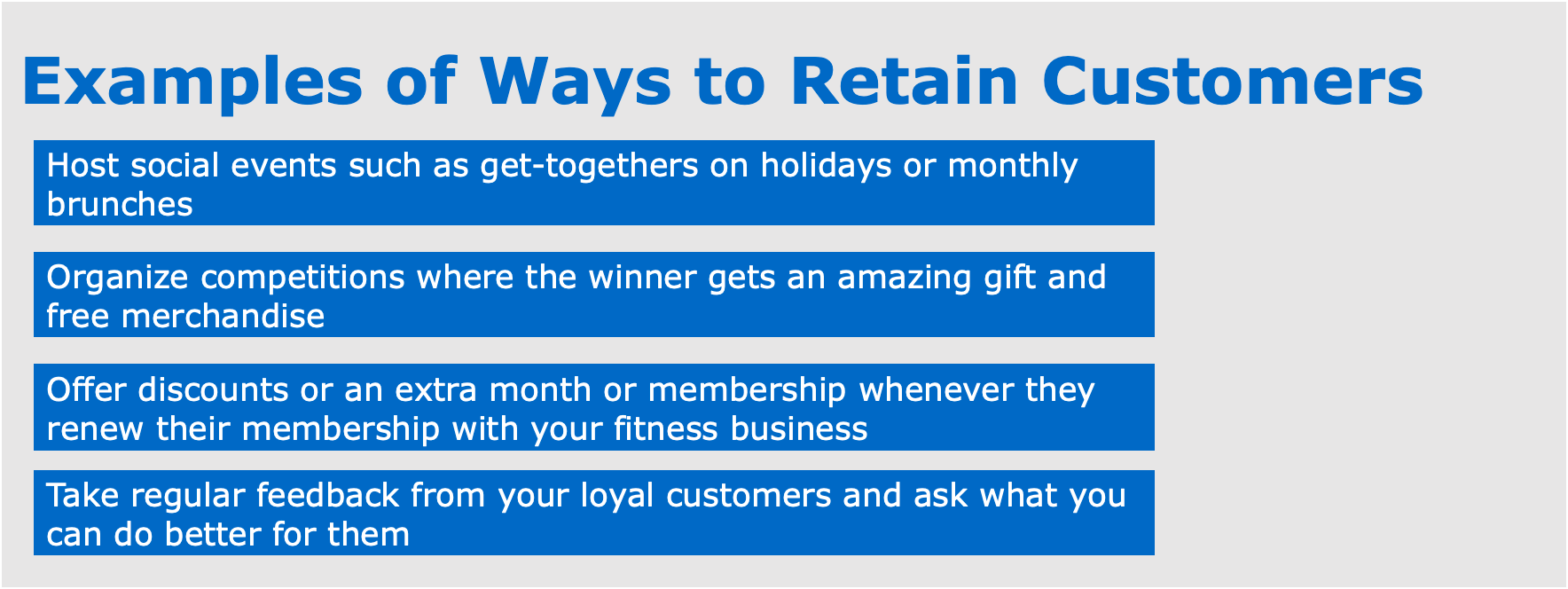 Examples of Ways to Retain Customers

Host social events such as get-togethers on holidays or monthly brunches

Organize competitions where the winner gets an amazing gift and free merchandise

Offer discounts or an extra month or membership whenever they renew their membership with your fitness business

Take regular feedback from your loyal customers and ask what you can do better for them